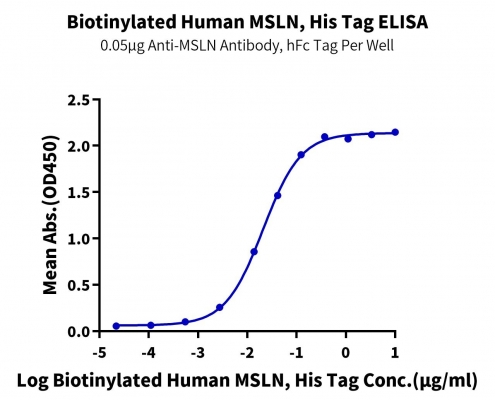 Biotinylated Human MSLN, His Tag ELISA
0.05μg Anti-MSLN Antibody, hFc Tag Per Well

Mean Abs.(OD450)

2.5
2.0
1.5
1.0
0.5
0.0

-5
-4
-3
-2
-1
0
1

Log Biotinylated Human MSLN, His Tag Conc.(μg/ml)